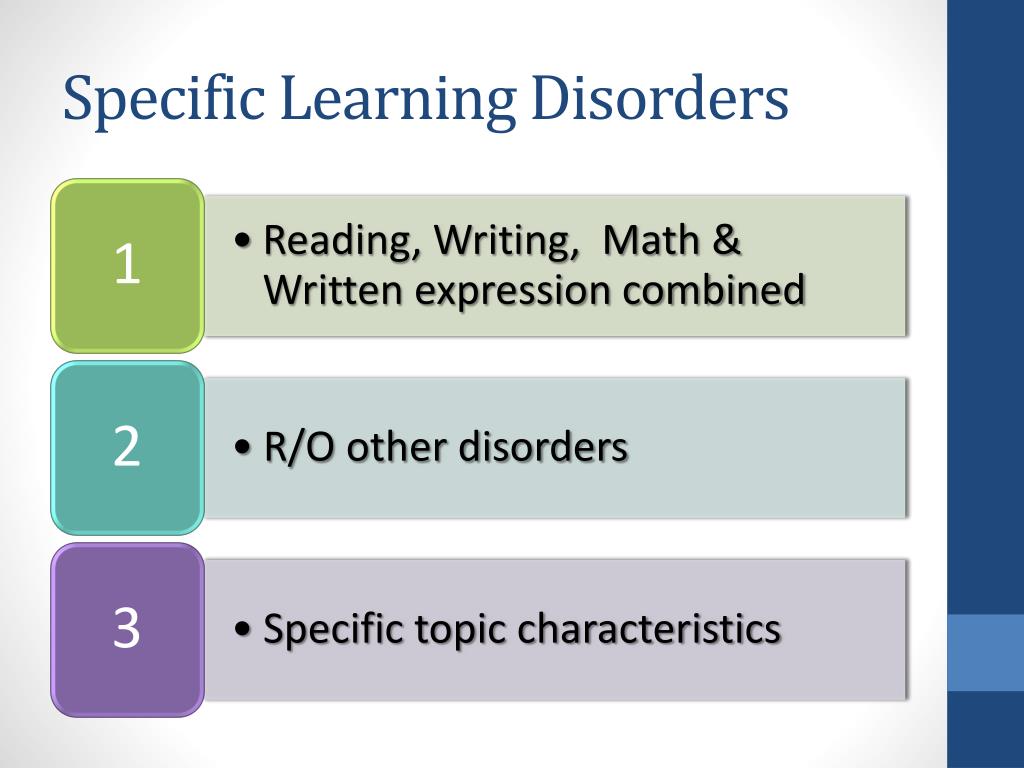 Specific Learning Disorders

1

• Reading, Writing, Math & Written expression combined

2

• R/O other disorders

3

• Specific topic characteristics